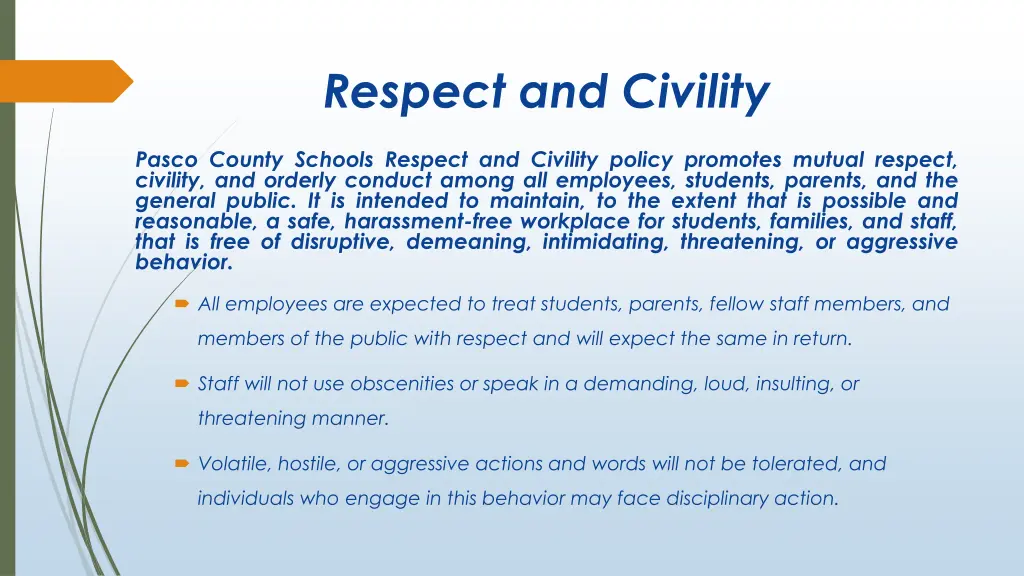 Respect and Civility

Pasco County Schools Respect and Civility policy promotes mutual respect, civility, and orderly conduct among all employees, students, parents, and the general public. It is intended to maintain, to the extent that is possible and reasonable, a safe, harassment-free workplace for students, families, and staff, that is free of disruptive, demeaning, intimidating, threatening, or aggressive behavior.

All employees are expected to treat students, parents, fellow staff members, and members of the public with respect and will expect the same in return.

Staff will not use obscenities or speak in a demanding, loud, insulting, or threatening manner.

Volatile, hostile, or aggressive actions and words will not be tolerated, and individuals who engage in this behavior may face disciplinary action.